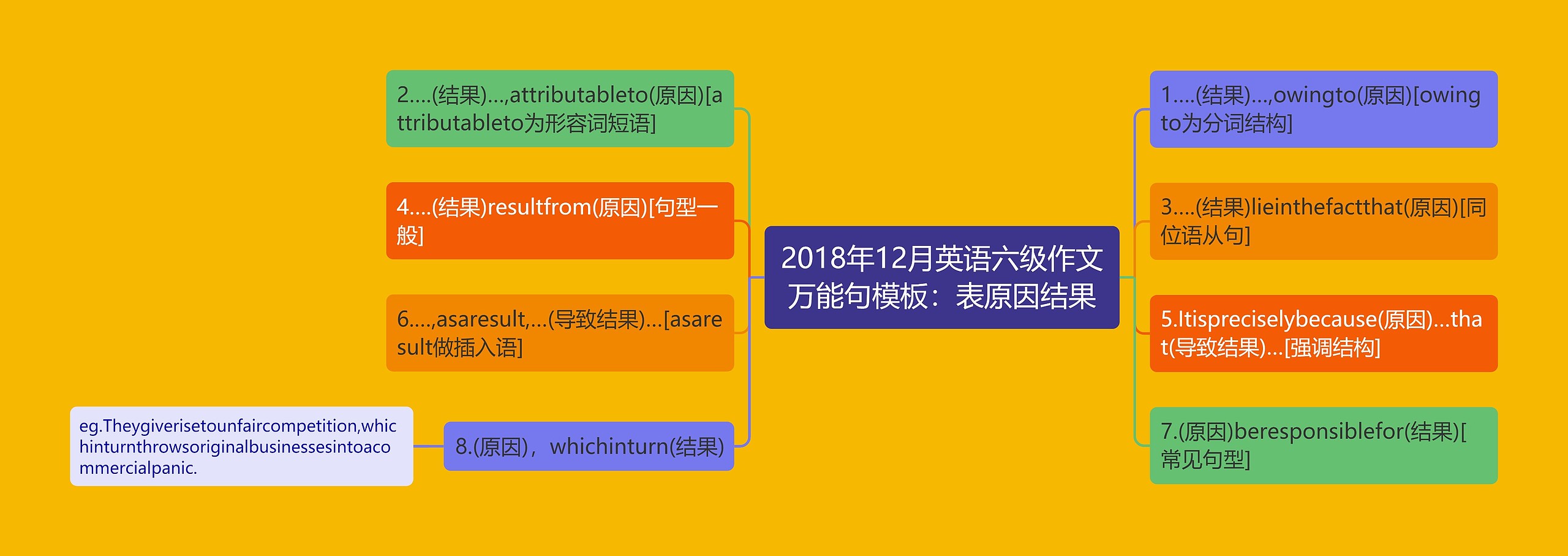 2018年12月英语六级作文万能句模板：表原因结果

1....(结果)...,owingto(原因)[owingto为分词结构]

3....(结果)lieinthefactthat(原因)[同位语从句]

5.Itispreciselybecause(原因)...that(导致结果)...[强调结构]

7.(原因)beresponsiblefor(结果)[常见句型]

2....(结果)...,attributableto(原因)[attributableto为形容词短语]

4....(结果)resultfrom(原因)[句型一般]

6....,asaresult,...(导致结果)...[asaresult做插入语]

8.(原因)，whichinturn(结果)

eg.Theygiverisetounfaircompetition,whichinturnthrowsoriginalbusinessesintoacommercialpanic.